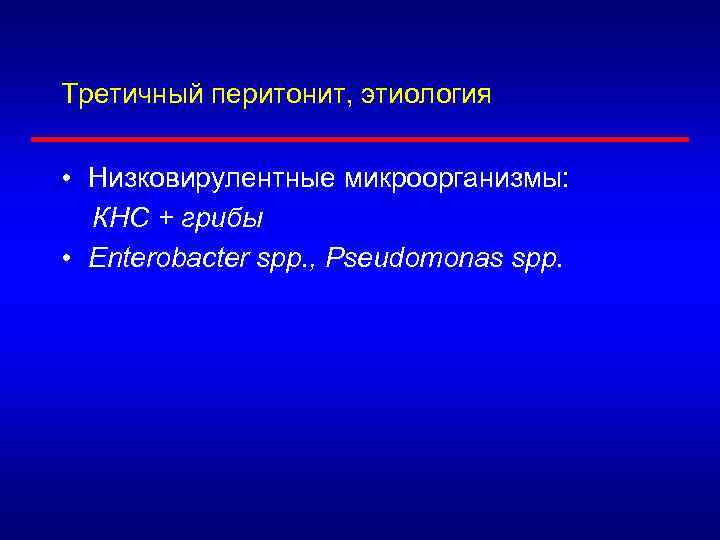 Третичный перитонит, этиология

• Низковирулентные микроорганизмы:
КНС + грибы
• Enterobacter spp., Pseudomonas spp.